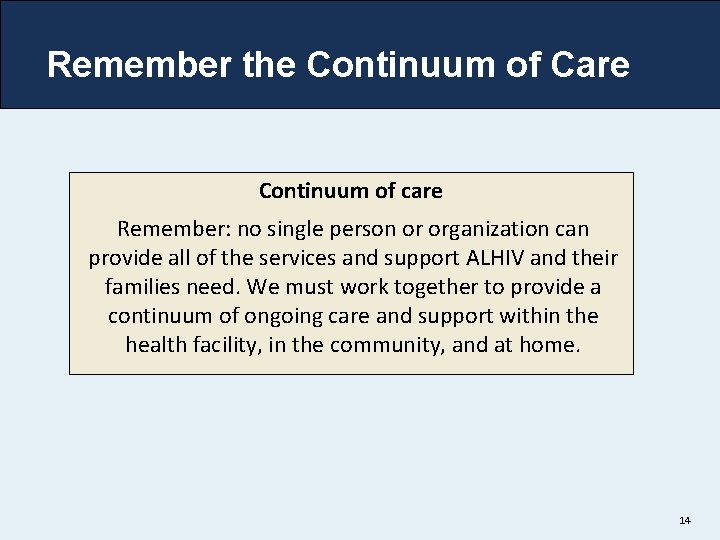 Remember the Continuum of Care

Continuum of care

Remember: no single person or organization can provide all of the services and support ALHIV and their families need. We must work together to provide a continuum of ongoing care and support within the health facility, in the community, and at home.

14